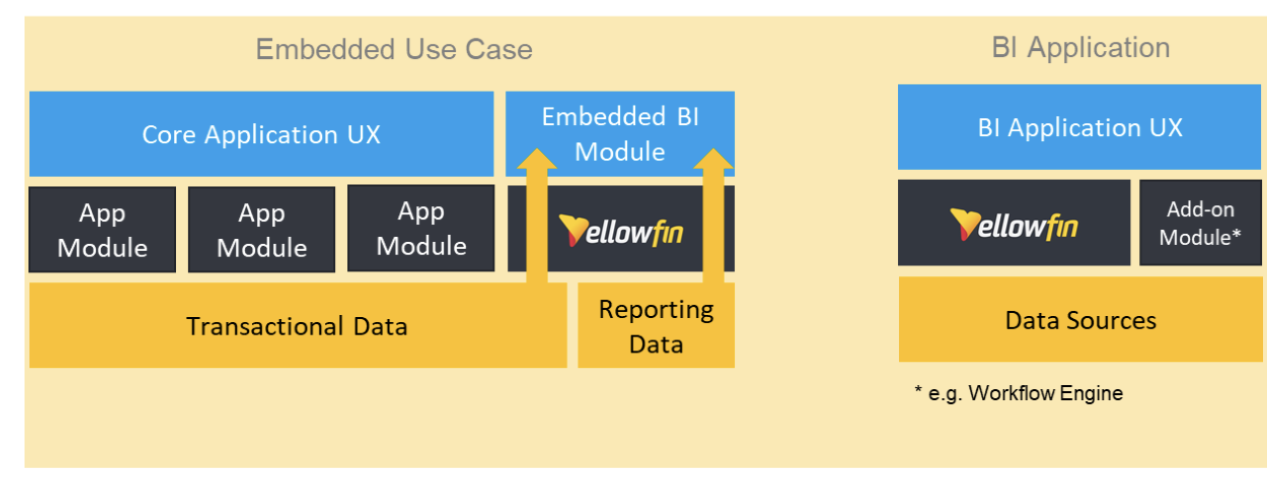 Embedded Use Case

Core Application UX

Embedded BI Module

App Module

App Module

App Module

Yellowfin

Transactional Data

Reporting Data

BI Application

BI Application UX

Yellowfin

Add-on Module*

Data Sources

* e.g. Workflow Engine